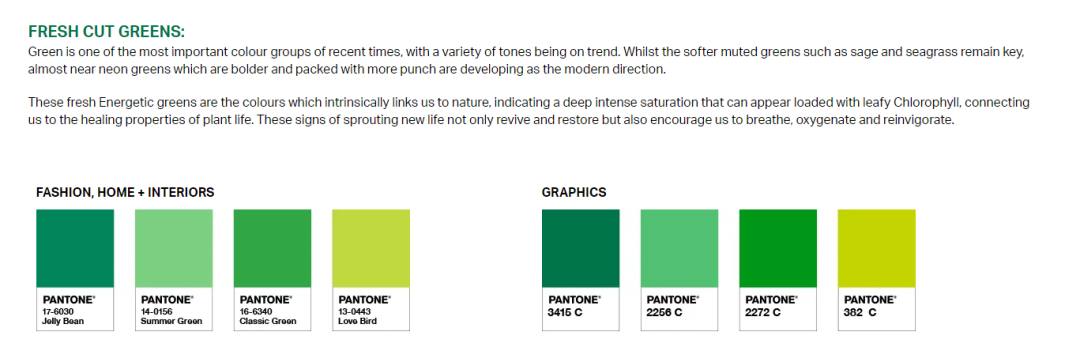 FRESH CUT GREENS:
Green is one of the most important colour groups of recent times, with a variety of tones being on trend. Whilst the softer muted greens such as sage and seagrass remain key, almost near neon greens which are bolder and packed with more punch are developing as the modern direction.

These fresh Energetic greens are the colours which intrinsically links us to nature, indicating a deep intense saturation that can appear loaded with leafy Chlorophyll, connecting us to the healing properties of plant life. These signs of sprouting new life not only revive and restore but also encourage us to breathe, oxygenate and reinvigorate.

FASHION, HOME + INTERIORS

PANTONE®
17-6030
Jelly Bean

PANTONE®
14-0156
Summer Green

PANTONE®
16-6340
Classic Green

PANTONE®
13-0443
Love Bird

GRAPHICS

PANTONE®
3415 C

PANTONE®
2256 C

PANTONE®
2272 C

PANTONE®
382 C